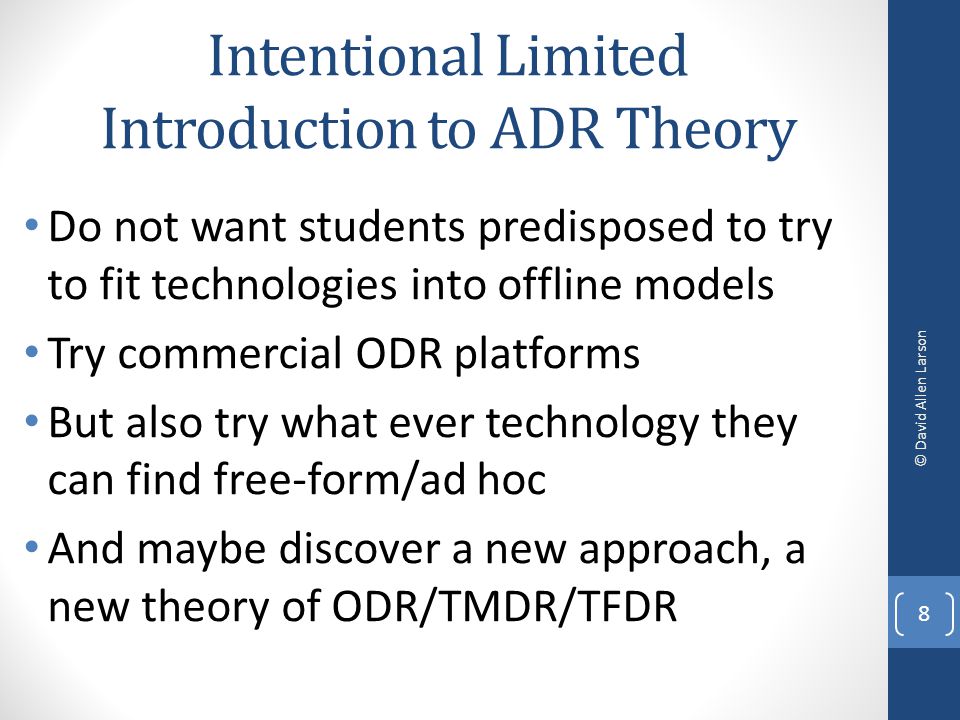 Intentional Limited Introduction to ADR Theory

• Do not want students predisposed to try to fit technologies into offline models

• Try commercial ODR platforms

• But also try what ever technology they can find free-form/ad hoc

• And maybe discover a new approach, a new theory of ODR/TMDR/TFDR

© David Allen Larson

8